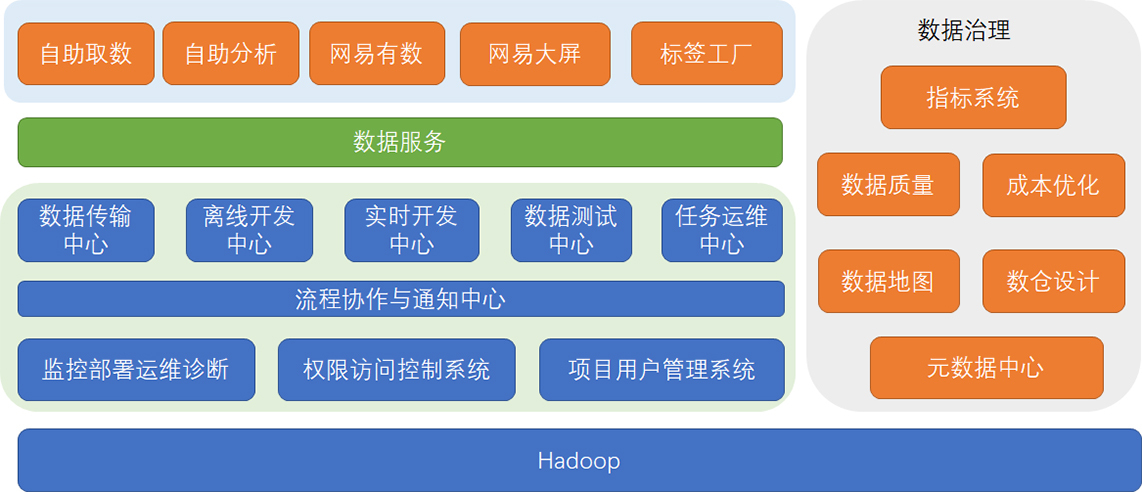 自助取数

自助分析

网易有数

网易大屏

标签工厂

数据服务

数据传输中心

离线开发中心

实时开发中心

数据测试中心

任务运维中心

流程协作与通知中心

监控部署运维诊断

权限访问控制系统

项目用户管理系统

数据治理

指标系统

数据质量

成本优化

数据地图

数仓设计

元数据中心

Hadoop